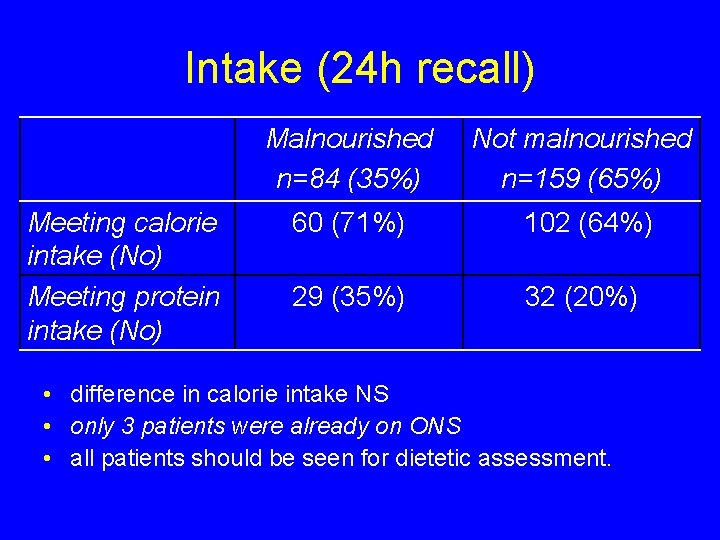 Intake (24h recall)

| | Malnourished n=84 (35%) | Not malnourished n=159 (65%) |
|---|---|---|
| Meeting calorie intake (No) | 60 (71%) | 102 (64%) |
| Meeting protein intake (No) | 29 (35%) | 32 (20%) |

• difference in calorie intake NS
• only 3 patients were already on ONS
• all patients should be seen for dietetic assessment.